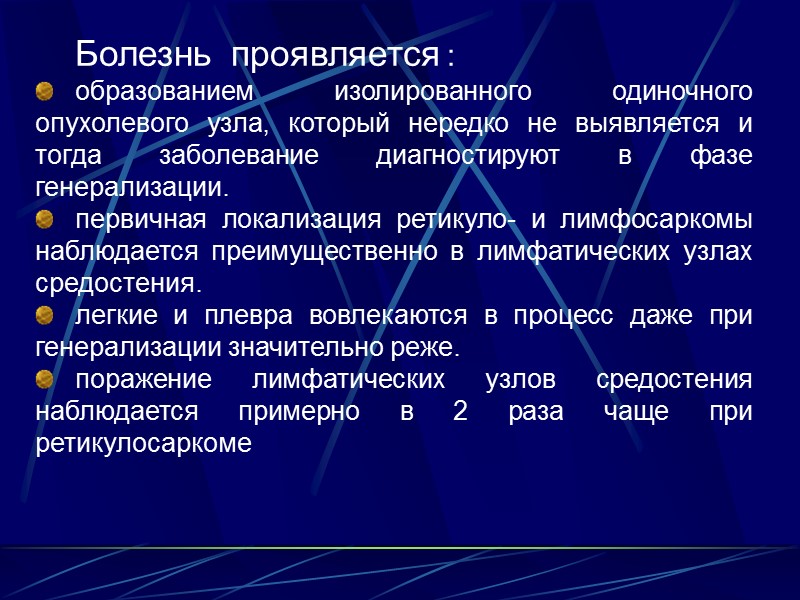 Болезнь проявляется :

образованием изолированного одиночного опухолевого узла, который нередко не выявляется и тогда заболевание диагностируют в фазе генерализации.

первичная локализация ретикуло- и лимфосаркомы наблюдается преимущественно в лимфатических узлах средостения.

легкие и плевра вовлекаются в процесс даже при генерализации значительно реже.

поражение лимфатических узлов средостения наблюдается примерно в 2 раза чаще при ретикулосаркоме